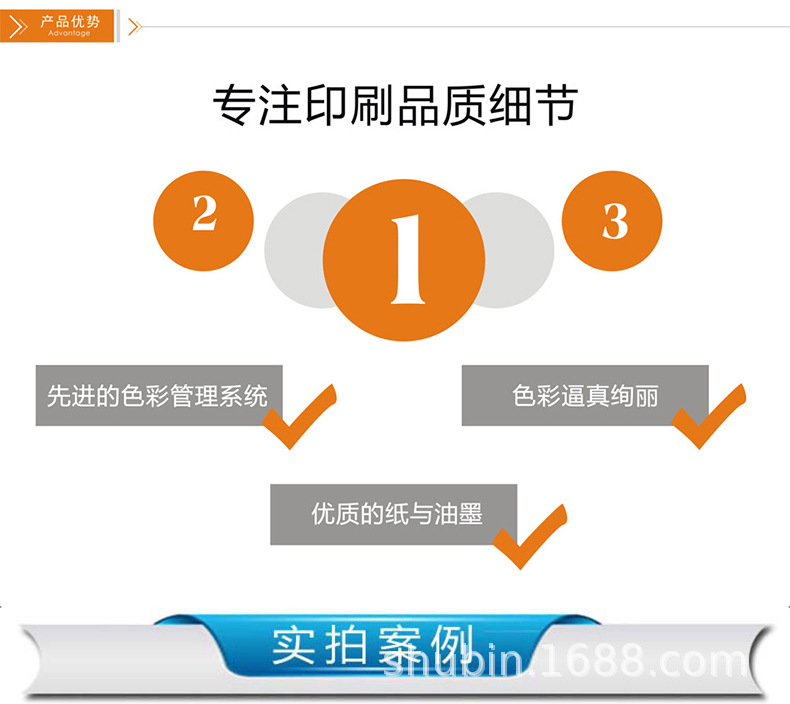 产品优势
Advantage

专注印刷品质细节

2

1

3

先进的色彩管理系统

色彩逼真绚丽

优质的纸与油墨

实拍案例

shubin.1688.com